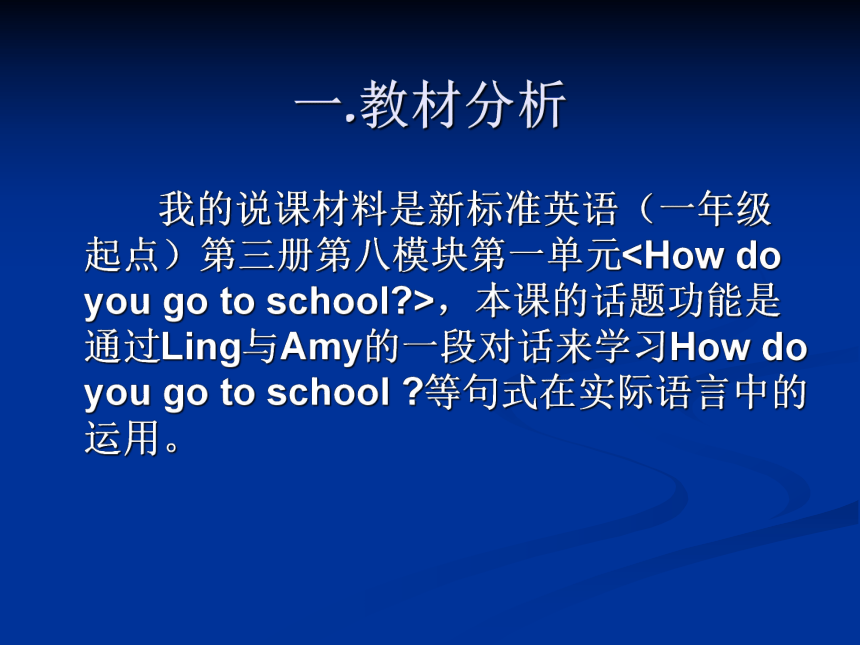 一.教材分析

我的说课材料是新标准英语（一年级起点）第三册第八模块第一单元<How do you go to school?>，本课的话题功能是通过Ling与Amy的一段对话来学习How do you go to school ?等句式在实际语言中的运用。